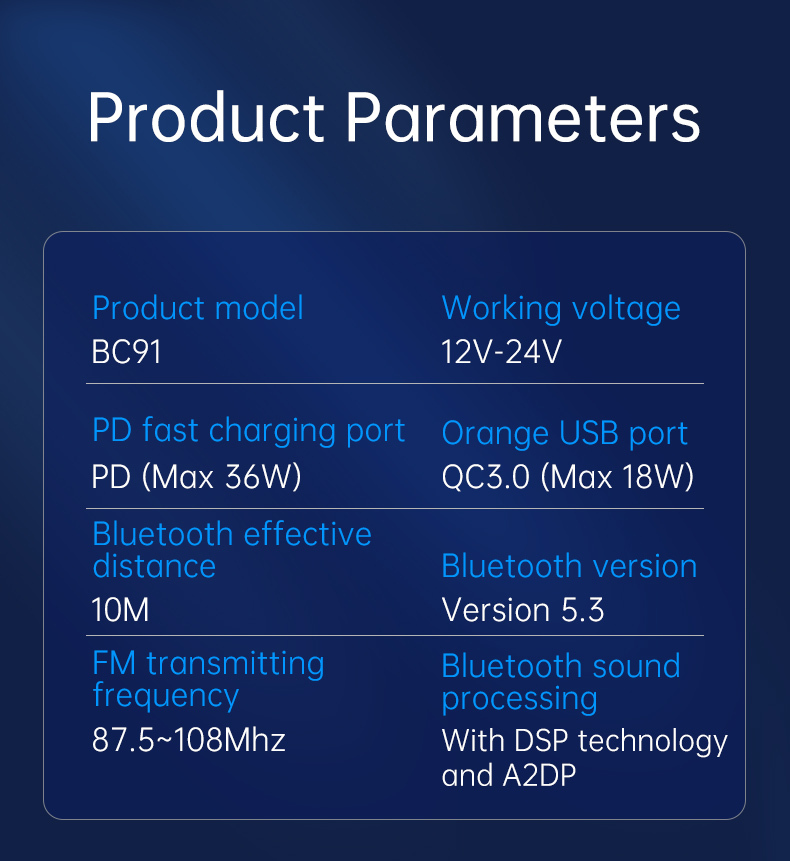 Product Parameters

Product model
BC91

Working voltage
12V-24V

PD fast charging port
PD (Max 36W)

Orange USB port
QC3.0 (Max 18W)

Bluetooth effective distance
10M

Bluetooth version
Version 5.3

FM transmitting frequency
87.5~108Mhz

Bluetooth sound processing
With DSP technology and A2DP